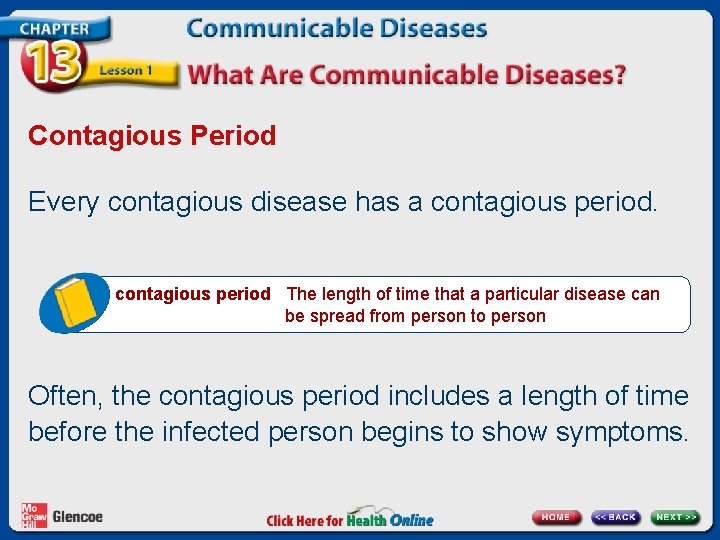 CHAPTER 13 Lesson 1

Communicable Diseases

What Are Communicable Diseases?

Contagious Period

Every contagious disease has a contagious period.

contagious period The length of time that a particular disease can be spread from person to person

Often, the contagious period includes a length of time before the infected person begins to show symptoms.

Mc Graw Hill Glencoe

Click Here for Health Online

HOME << BACK NEXT >>